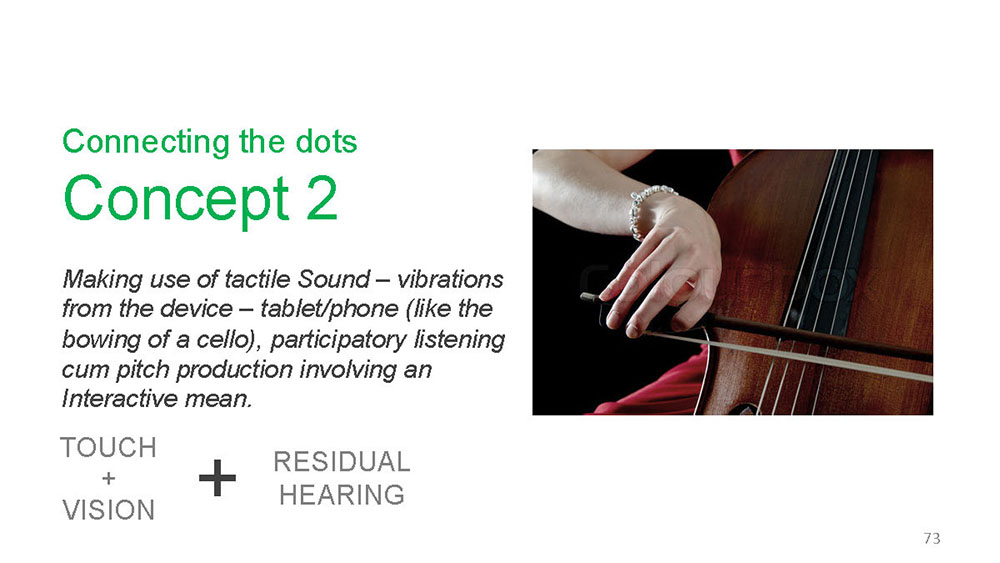 Connecting the dots

Concept 2

Making use of tactile Sound – vibrations from the device – tablet/phone (like the bowing of a cello), participatory listening cum pitch production involving an Interactive mean.

TOUCH
+
VISION

+

RESIDUAL HEARING

73